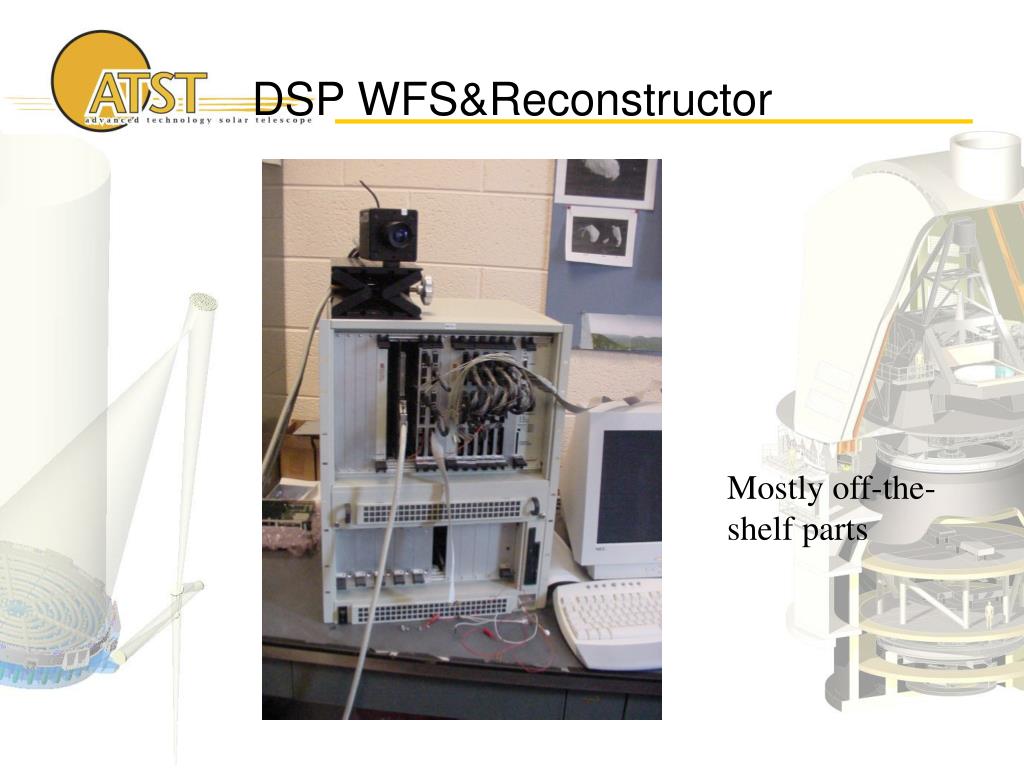 ATST
advanced technology solar telescope

DSP WFS&Reconstructor

Mostly off-the-shelf parts